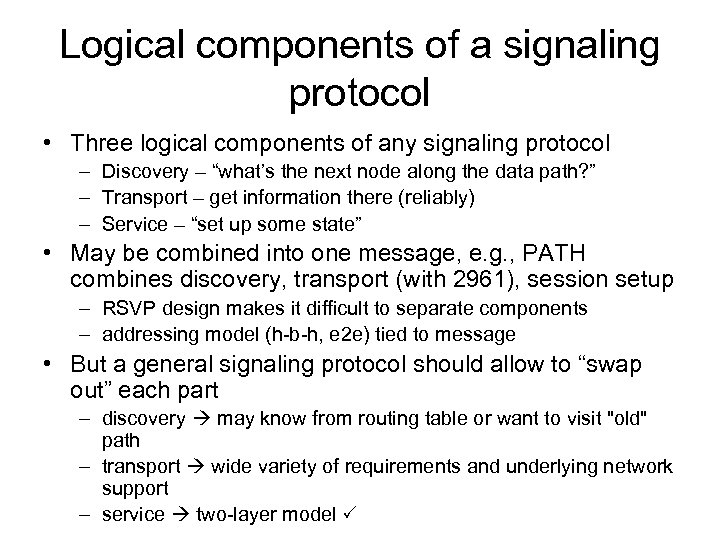 Logical components of a signaling protocol

• Three logical components of any signaling protocol
  – Discovery – “what’s the next node along the data path?”
  – Transport – get information there (reliably)
  – Service – “set up some state”
• May be combined into one message, e.g., PATH combines discovery, transport (with 2961), session setup
  – RSVP design makes it difficult to separate components
  – addressing model (h-b-h, e2e) tied to message
• But a general signaling protocol should allow to “swap out” each part
  – discovery → may know from routing table or want to visit "old" path
  – transport → wide variety of requirements and underlying network support
  – service → two-layer model ✓